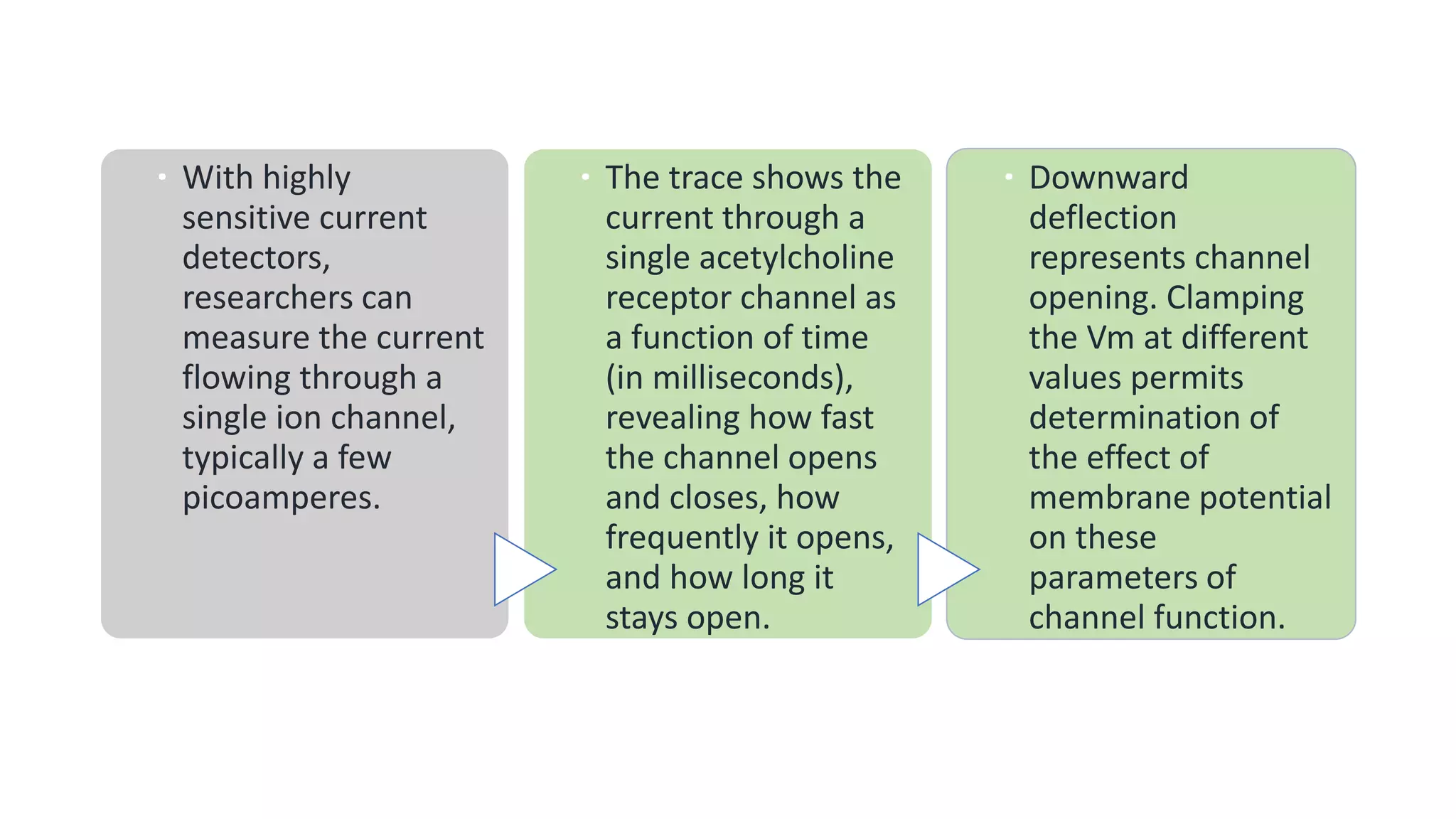 • With highly sensitive current detectors, researchers can measure the current flowing through a single ion channel, typically a few picoamperes.

• The trace shows the current through a single acetylcholine receptor channel as a function of time (in milliseconds), revealing how fast the channel opens and closes, how frequently it opens, and how long it stays open.

• Downward deflection represents channel opening. Clamping the Vm at different values permits determination of the effect of membrane potential on these parameters of channel function.